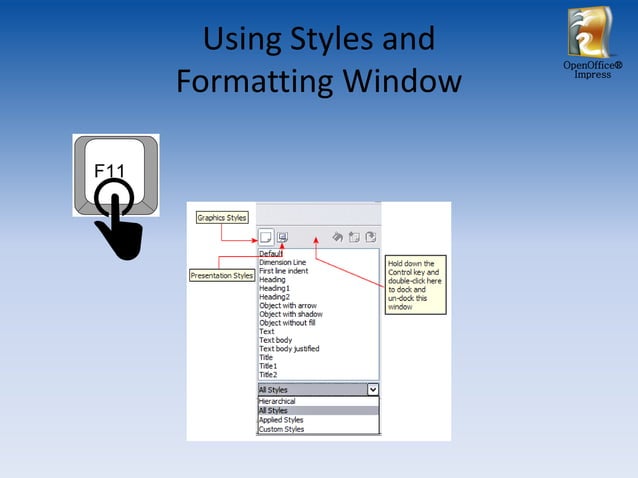 Using Styles and Formatting Window

OpenOffice®
Impress

F11

Graphics Styles

Presentation Styles

Default
Dimension Line
First line indent
Heading
Heading1
Heading2
Object with arrow
Object with shadow
Object without fill
Text
Text body
Text body justified
Title
Title1
Title2

Hold down the Control key and double-click here to dock and un-dock this window

All Styles

Hierarchical
All Styles
Applied Styles
Custom Styles